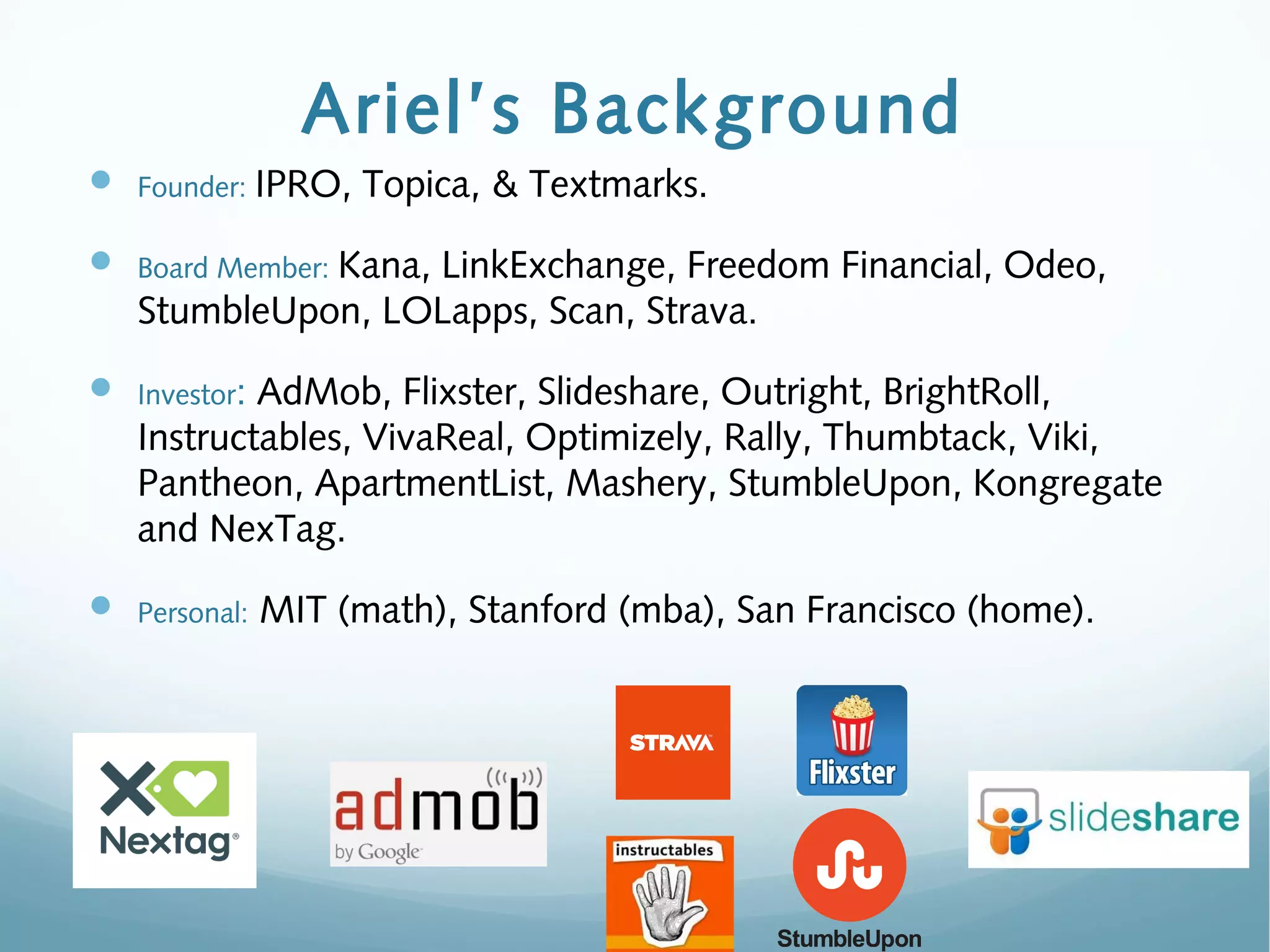 Ariel's Background

Founder: IPRO, Topica, & Textmarks.

Board Member: Kana, LinkExchange, Freedom Financial, Odeo, StumbleUpon, LOLapps, Scan, Strava.

Investor: AdMob, Flixster, Slideshare, Outright, BrightRoll, Instructables, VivaReal, Optimizely, Rally, Thumbtack, Viki, Pantheon, ApartmentList, Mashery, StumbleUpon, Kongregate and NexTag.

Personal: MIT (math), Stanford (mba), San Francisco (home).

Nextag

admob by Google

STRAVA

instructables

Flixster

StumbleUpon

slideshare